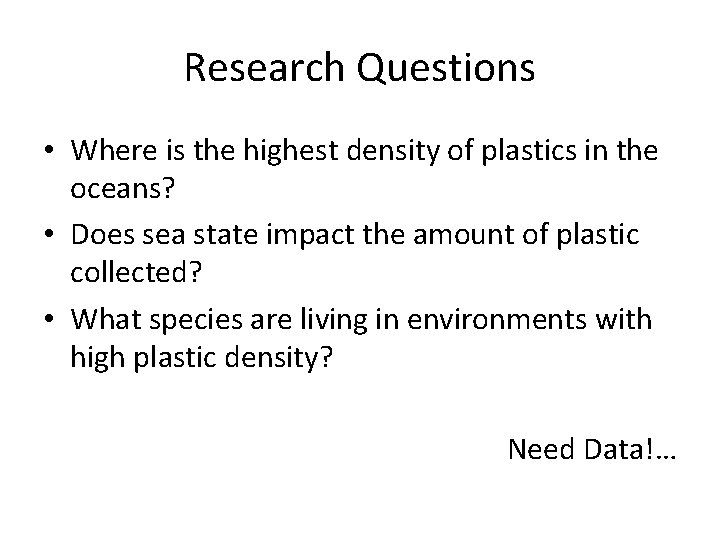 Research Questions

• Where is the highest density of plastics in the oceans?
• Does sea state impact the amount of plastic collected?
• What species are living in environments with high plastic density?

Need Data!…